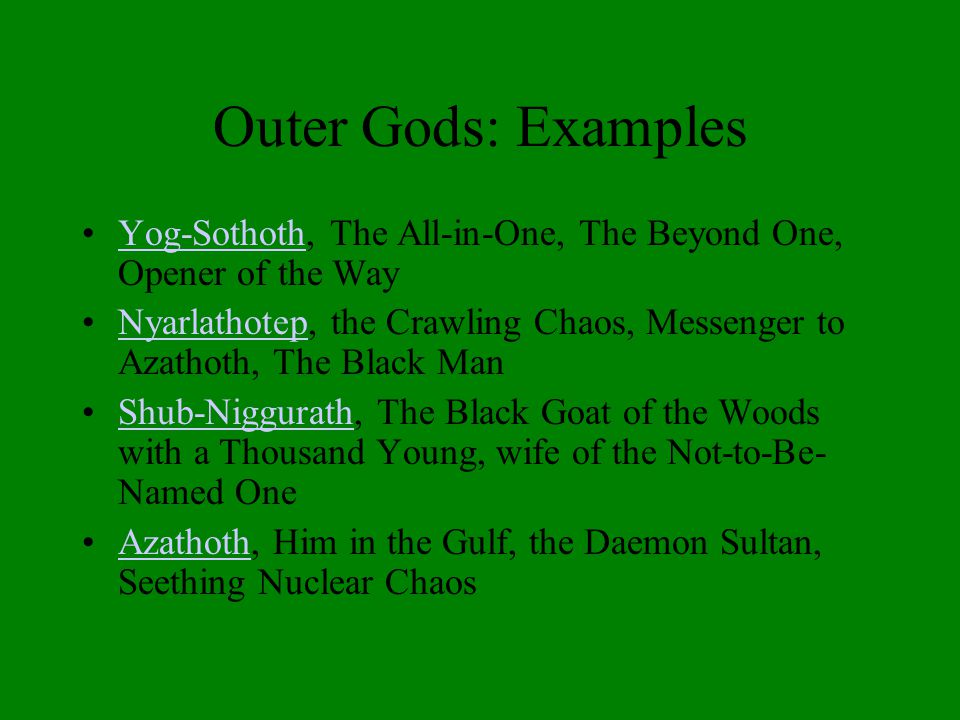 Outer Gods: Examples

• Yog-Sothoth, The All-in-One, The Beyond One, Opener of the Way

• Nyarlathotep, the Crawling Chaos, Messenger to Azathoth, The Black Man

• Shub-Niggurath, The Black Goat of the Woods with a Thousand Young, wife of the Not-to-Be-Named One

• Azathoth, Him in the Gulf, the Daemon Sultan, Seething Nuclear Chaos